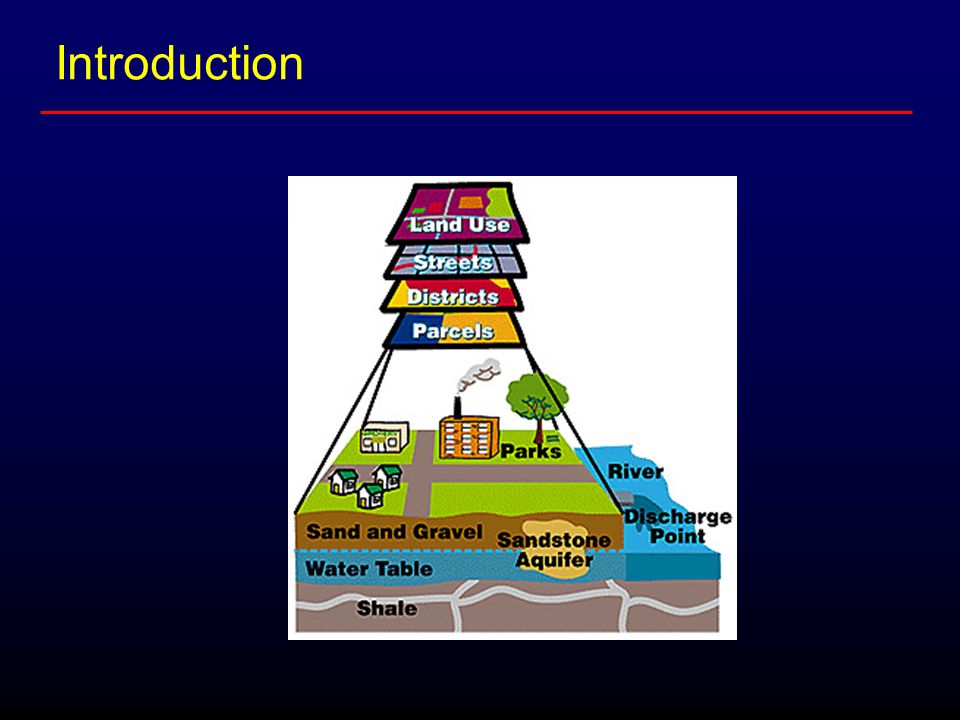 Introduction

Land Use
Streets
Districts
Parcels

Parks
River
Discharge Point
Sand and Gravel
Sandstone Aquifer
Water Table
Shale